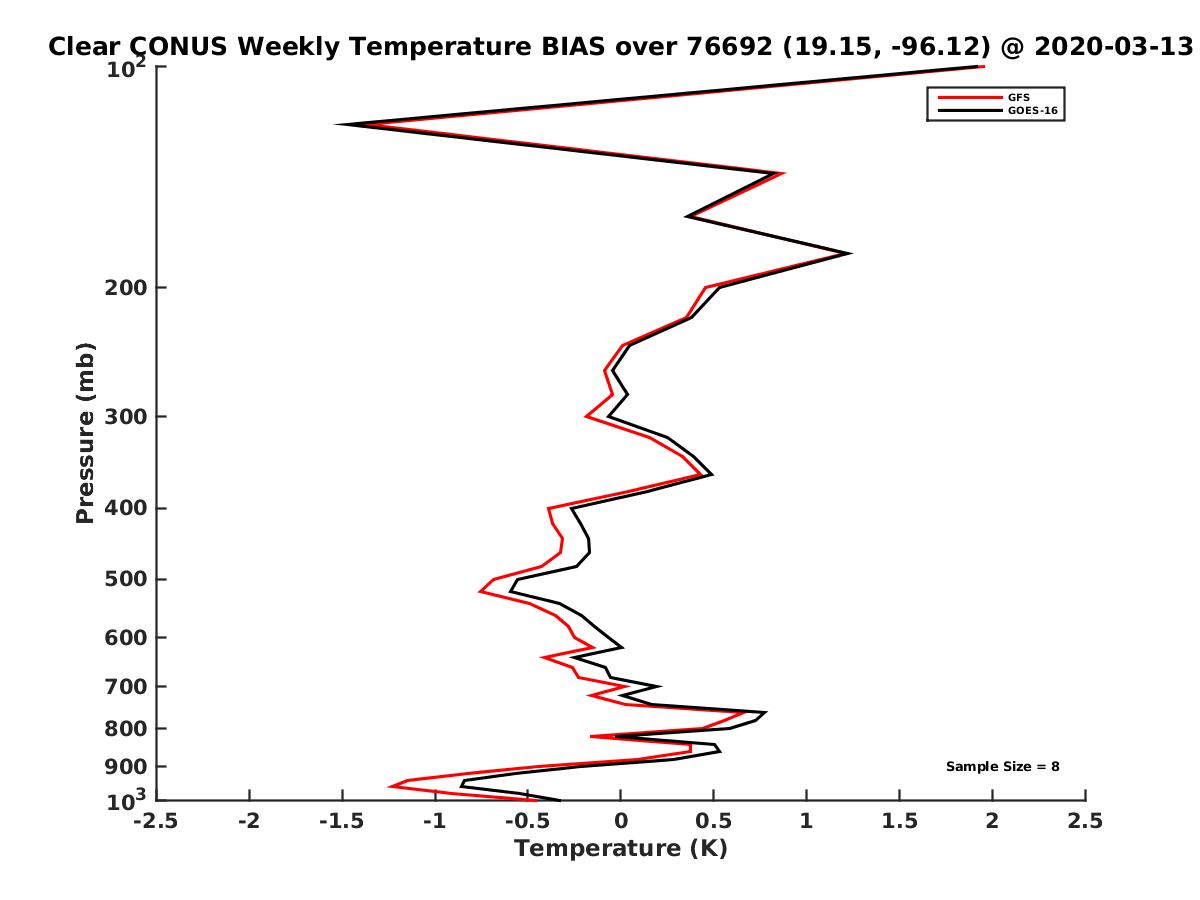 Clear CONUS Weekly Temperature BIAS over 76692 (19.15, -96.12) @ 2020-03-13

GFS
GOES-16

Pressure (mb)

$10^2$
200
300
400
500
600
700
800
900
$10^3$

Sample Size = 8

-2.5 -2 -1.5 -1 -0.5 0 0.5 1 1.5 2 2.5

Temperature (K)